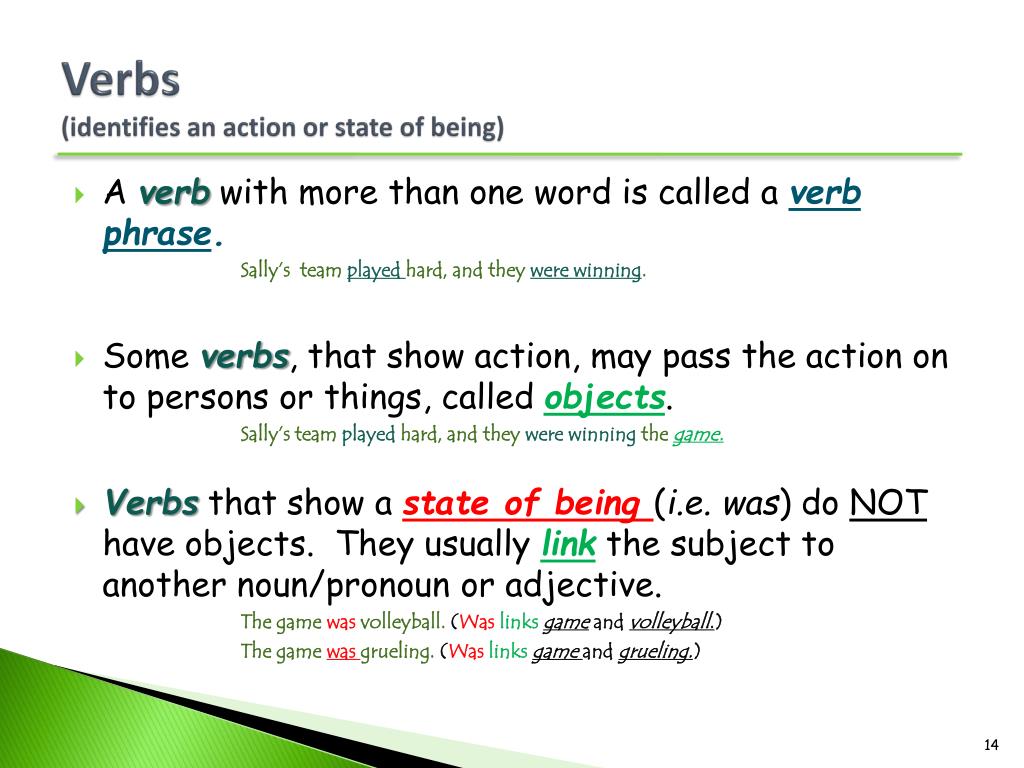 Verbs
(identifies an action or state of being)

A verb with more than one word is called a verb phrase.

Sally's team played hard, and they were winning.

Some verbs, that show action, may pass the action on to persons or things, called objects.

Sally's team played hard, and they were winning the game.

Verbs that show a state of being (i.e. was) do NOT have objects. They usually link the subject to another noun/pronoun or adjective.

The game was volleyball. (Was links game and volleyball.)

The game was grueling. (Was links game and grueling.)

14